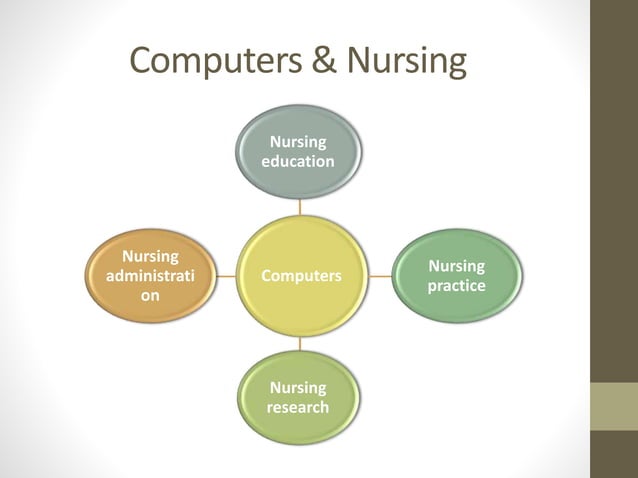 Computers & Nursing

Nursing education

Nursing administration

Computers

Nursing practice

Nursing research